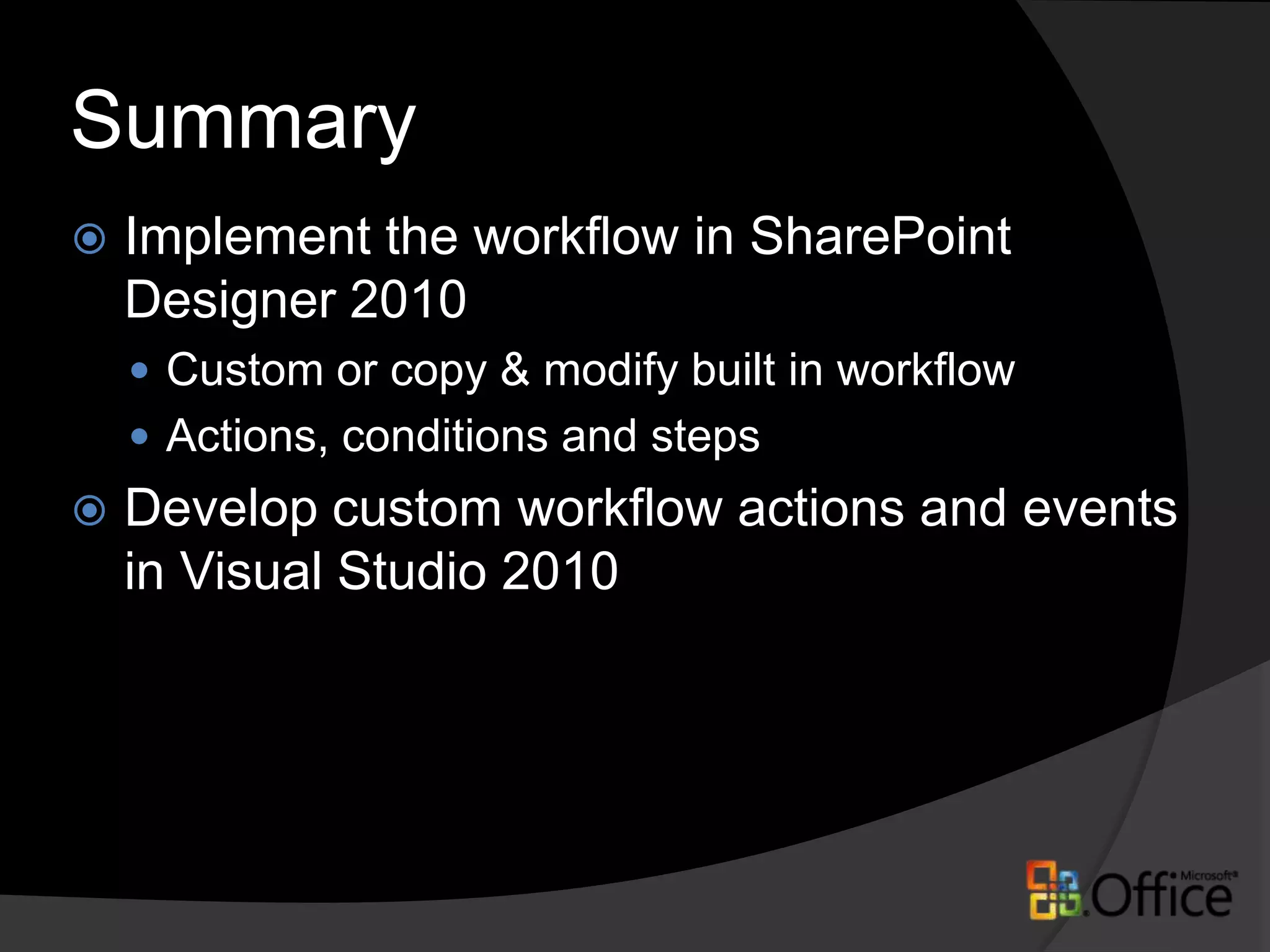 Summary

Implement the workflow in SharePoint Designer 2010

Custom or copy & modify built in workflow

Actions, conditions and steps

Develop custom workflow actions and events in Visual Studio 2010

Microsoft® Office